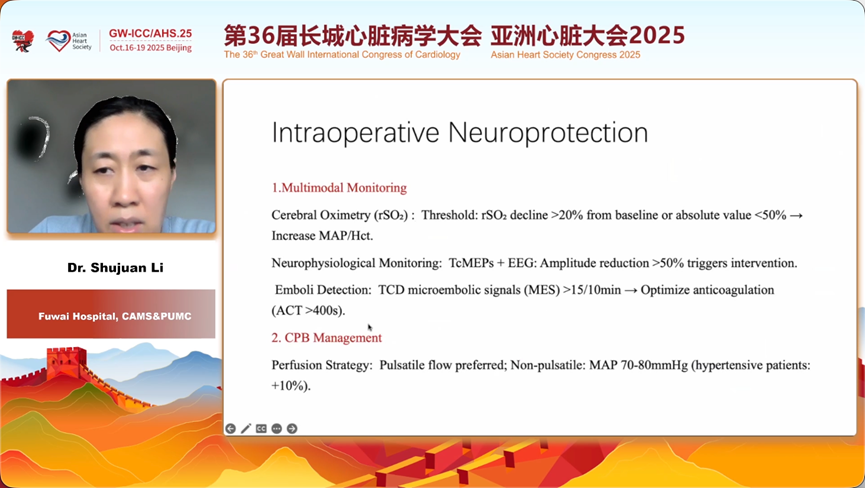 Asian Heart Society
GW-ICC/AHS.25
Oct.16-19 2025 Beijing

第36届长城心脏病学大会 亚洲心脏大会2025
The 36th Great Wall International Congress of Cardiology Asian Heart Society Congress 2025

Dr. Shujuan Li

Fuwai Hospital, CAMS&PUMC

Intraoperative Neuroprotection

1.Multimodal Monitoring

Cerebral Oximetry ($rSO_2$) : Threshold: $rSO_2$ decline >20% from baseline or absolute value <50% → Increase MAP/Hct.

Neurophysiological Monitoring: TcMEPs + EEG: Amplitude reduction >50% triggers intervention.

Emboli Detection: TCD microembolic signals (MES) >15/10min → Optimize anticoagulation (ACT >400s).

2. CPB Management

Perfusion Strategy: Pulsatile flow preferred; Non-pulsatile: MAP 70-80mmHg (hypertensive patients: +10%).